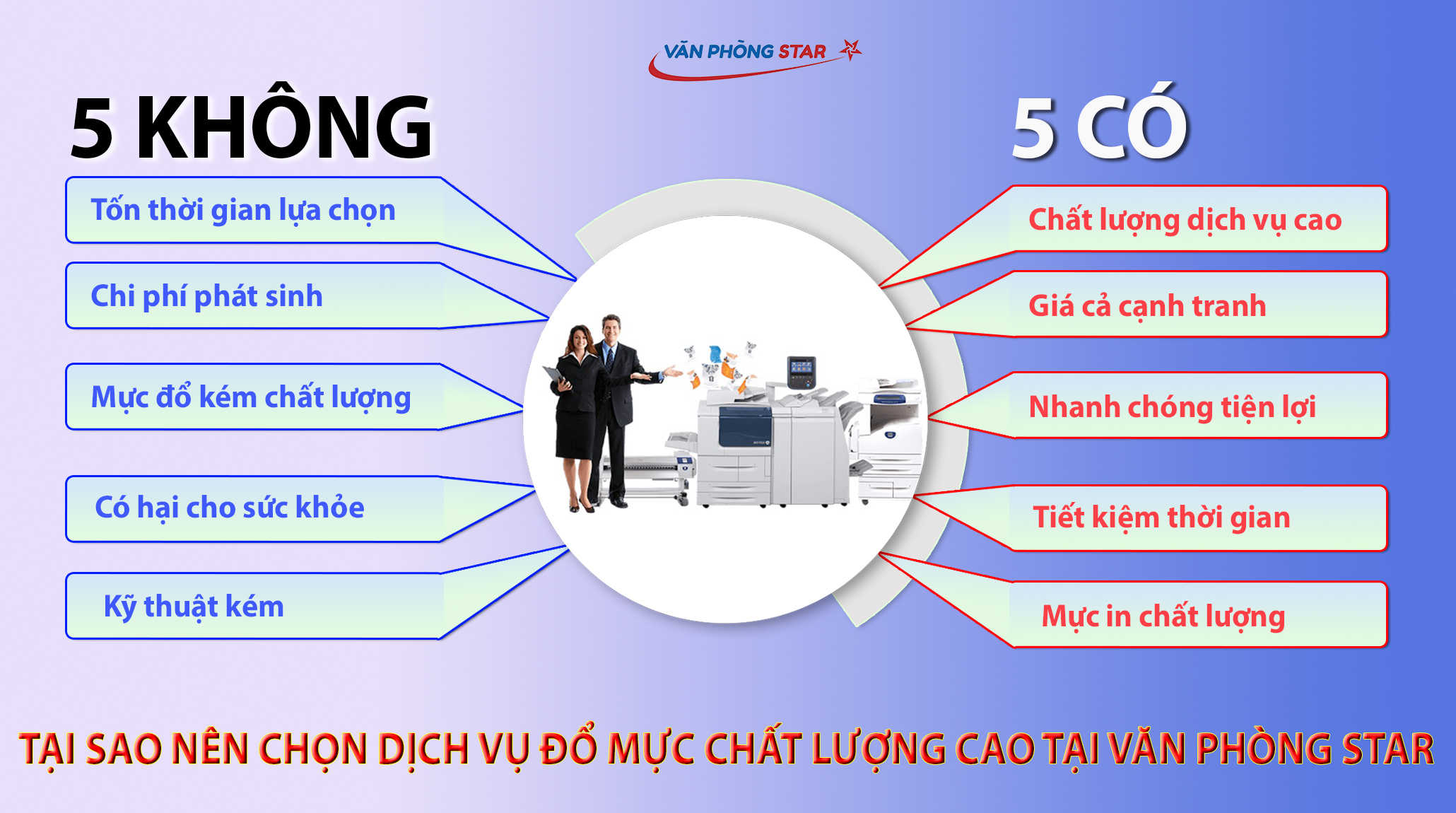 VĂN PHÒNG STAR

5 KHÔNG

Tốn thời gian lựa chọn

Chi phí phát sinh

Mực đổ kém chất lượng

Có hại cho sức khỏe

Kỹ thuật kém

5 CÓ

Chất lượng dịch vụ cao

Giá cả cạnh tranh

Nhanh chóng tiện lợi

Tiết kiệm thời gian

Mực in chất lượng

TẠI SAO NÊN CHỌN DỊCH VỤ ĐỔ MỰC CHẤT LƯỢNG CAO TẠI VĂN PHÒNG STAR